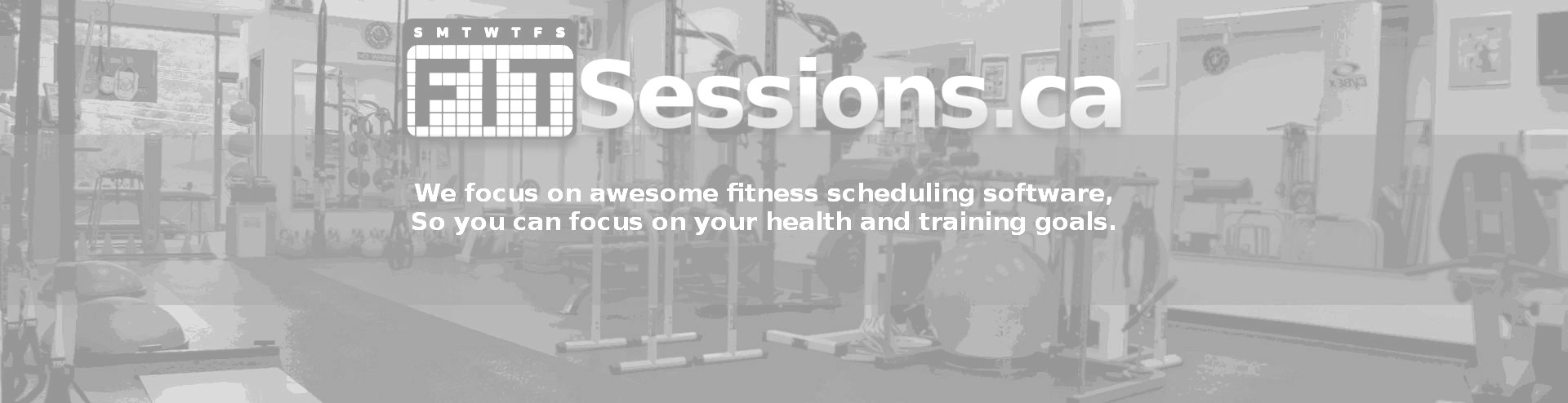 S M T W T F S
FIT Sessions.ca

We focus on awesome fitness scheduling software,
So you can focus on your health and training goals.